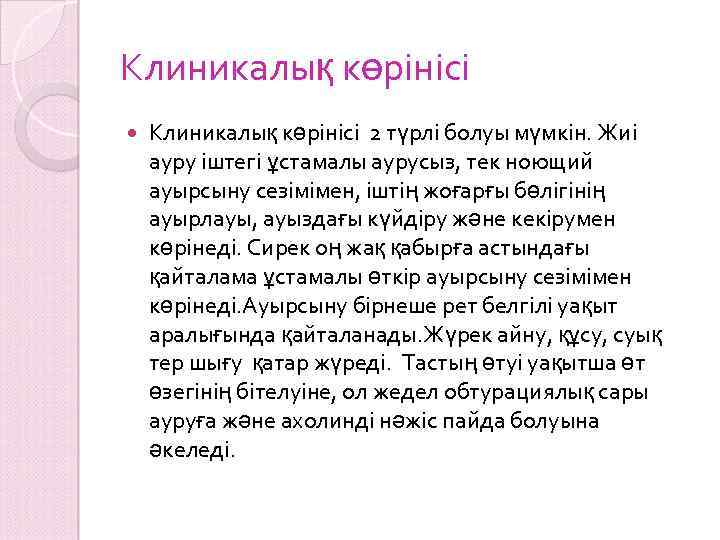 Клиникалық көрінісі

Клиникалық көрінісі 2 түрлі болуы мүмкін. Жиі ауру іштегі ұстамалы аурусыз, тек ноющий ауырсыну сезімімен, іштің жоғарғы бөлігінің ауырлауы, ауыздағы күйдіру және кекірумен көрінеді. Сирек оң жақ қабырға астындағы қайталама ұстамалы өткір ауырсыну сезімімен көрінеді.Ауырсыну бірнеше рет белгілі уақыт аралығында қайталанады.Жүрек айну, құсу, суық тер шығу қатар жүреді. Тастың өтуі уақытша өт өзегінің бітелуіне, ол жедел обтурациялық сары ауруға және ахолинді нәжіс пайда болуына әкеледі.